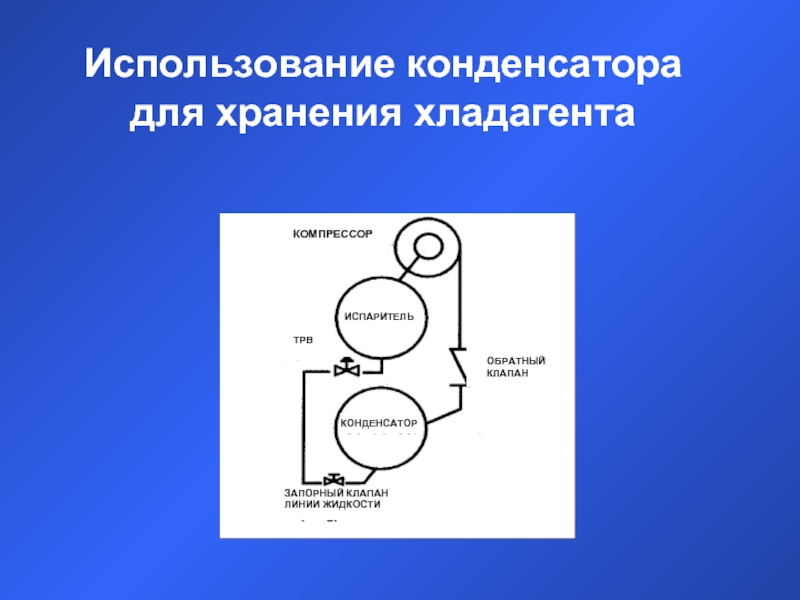 Использование конденсатора для хранения хладагента

КОМПРЕССОР

ИСПАРИТЕЛЬ

ТРВ

ОБРАТНЫЙ КЛАПАН

КОНДЕНСАТОР

ЗАПОРНЫЙ КЛАПАН ЛИНИИ ЖИДКОСТИ